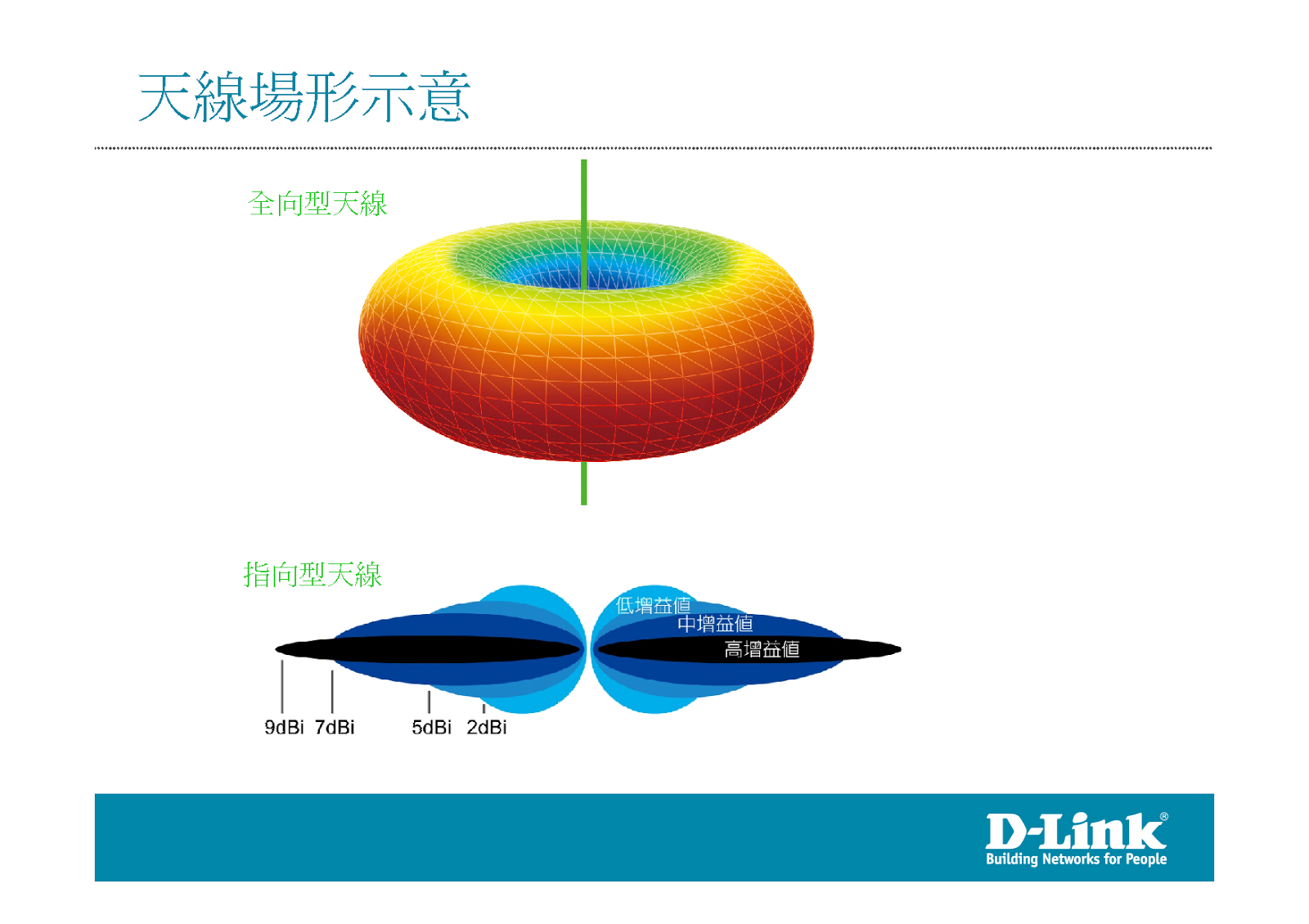 天線場形示意

全向型天線

指向型天線

低增益值
中增益值
高增益值

9dBi 7dBi 5dBi 2dBi

D-Link®
Building Networks for People